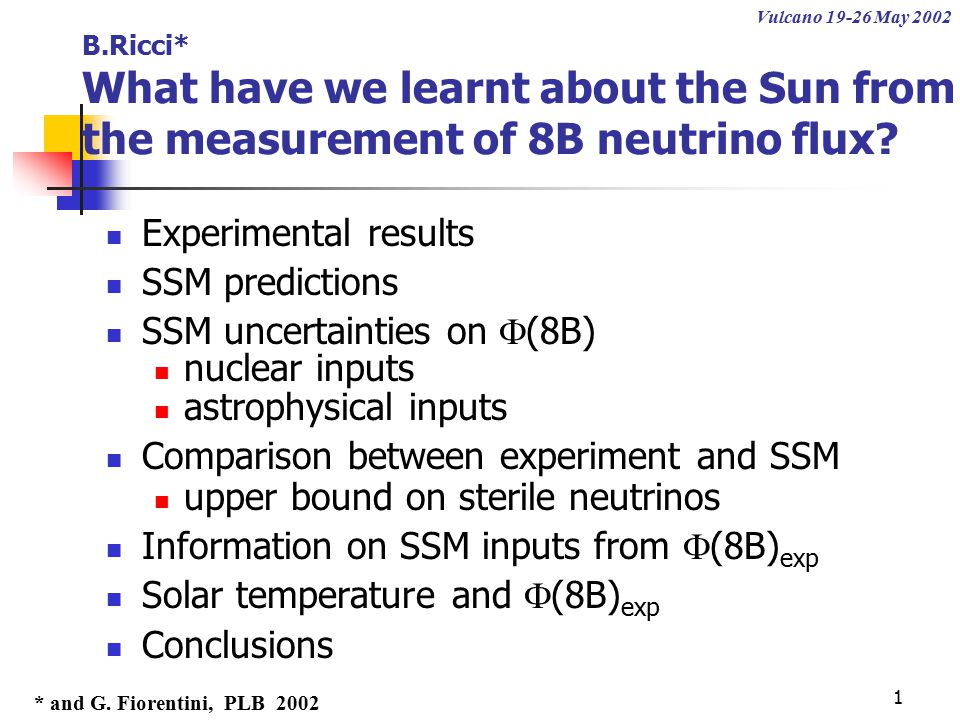 Vulcano 19-26 May 2002

B.Ricci*
What have we learnt about the Sun from the measurement of 8B neutrino flux?

- Experimental results
- SSM predictions
- SSM uncertainties on $\Phi$(8B)
  - nuclear inputs
  - astrophysical inputs
- Comparison between experiment and SSM
  - upper bound on sterile neutrinos
- Information on SSM inputs from $\Phi(8B)_{exp}$
- Solar temperature and $\Phi(8B)_{exp}$
- Conclusions

* and G. Fiorentini, PLB 2002

1